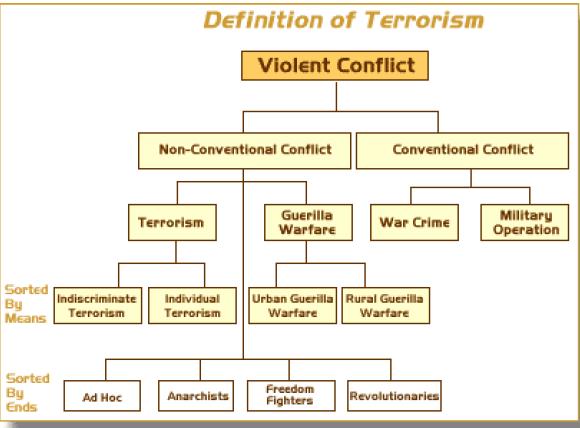 Definition of Terrorism

Violent Conflict

Non-Conventional Conflict

Conventional Conflict

Terrorism

Guerilla Warfare

War Crime

Military Operation

Sorted By Means

Indiscriminate Terrorism

Individual Terrorism

Urban Guerilla Warfare

Rural Guerilla Warfare

Sorted By Ends

Ad Hoc

Anarchists

Freedom Fighters

Revolutionaries